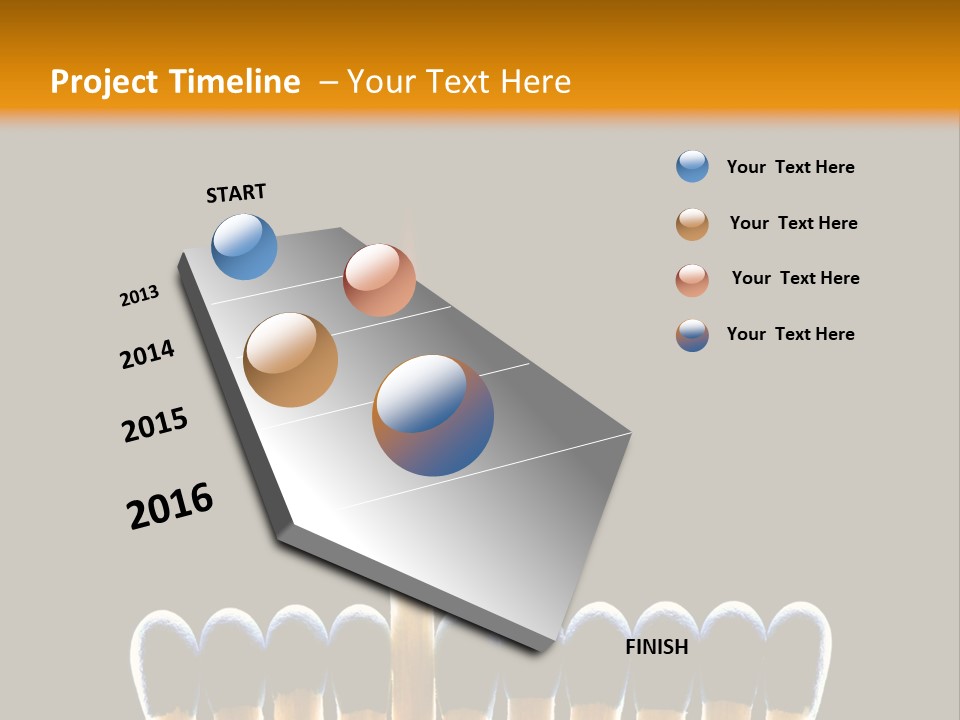 Project Timeline – Your Text Here

START

2013

2014

2015

2016

FINISH

Your Text Here

Your Text Here

Your Text Here

Your Text Here